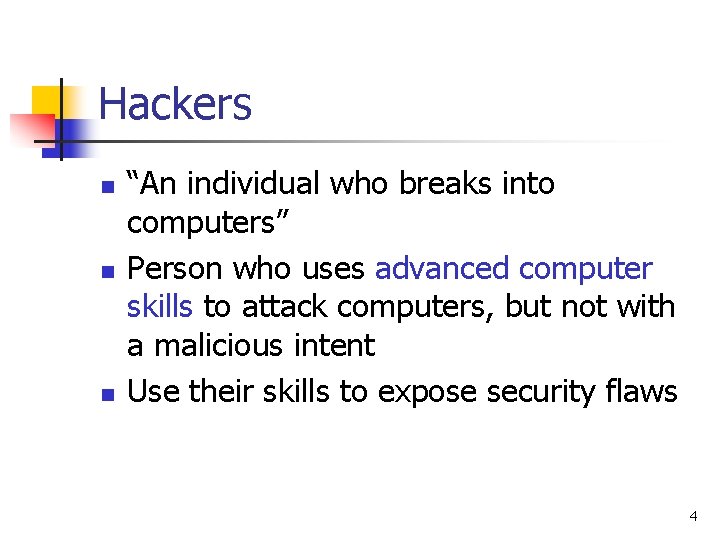 Hackers

• "An individual who breaks into computers"
• Person who uses advanced computer skills to attack computers, but not with a malicious intent
• Use their skills to expose security flaws

4